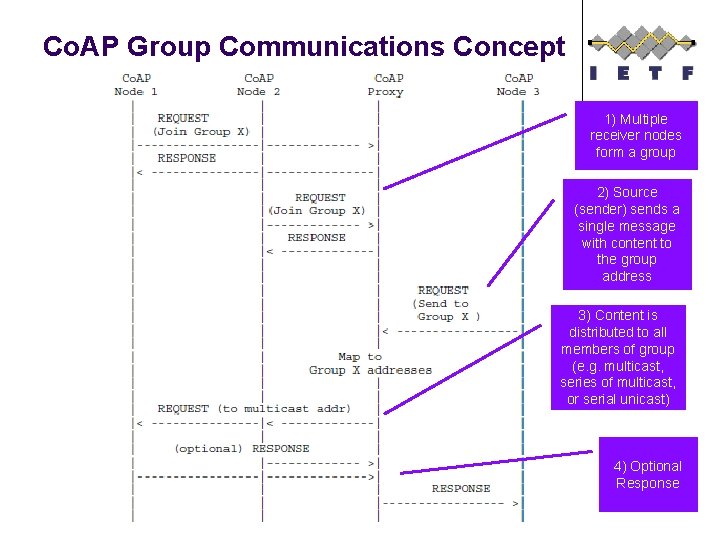 CoAP Group Communications Concept

IETF

CoAP Node 1

CoAP Node 2

CoAP Proxy

CoAP Node 3

REQUEST (Join Group X)

RESPONSE

REQUEST (Join Group X)

RESPONSE

REQUEST (Send to Group X )

Map to Group X addresses

REQUEST (to multicast addr)

(optional) RESPONSE

RESPONSE

1) Multiple receiver nodes form a group

2) Source (sender) sends a single message with content to the group address

3) Content is distributed to all members of group (e.g. multicast, series of multicast, or serial unicast)

4) Optional Response